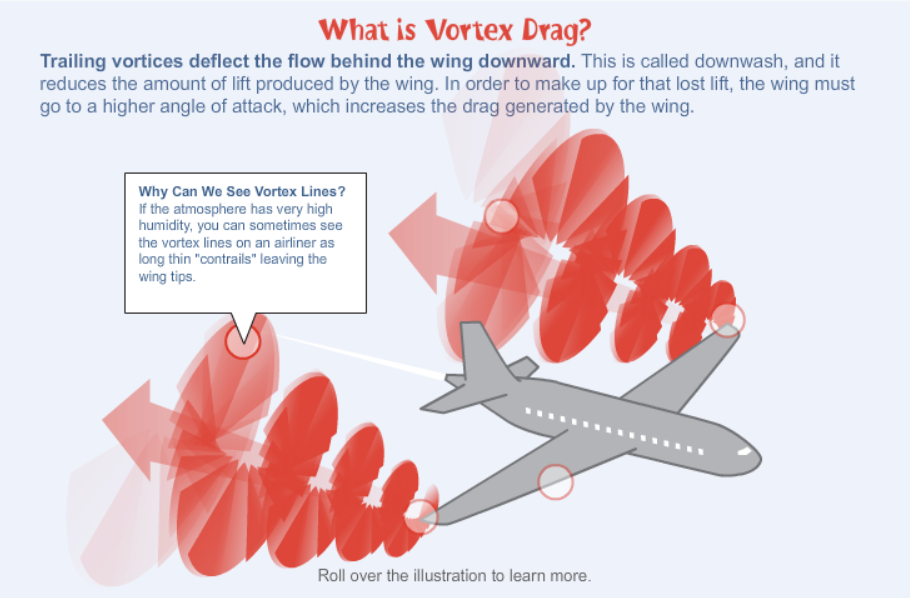 What is Vortex Drag?

Trailing vortices deflect the flow behind the wing downward. This is called downwash, and it reduces the amount of lift produced by the wing. In order to make up for that lost lift, the wing must go to a higher angle of attack, which increases the drag generated by the wing.

Why Can We See Vortex Lines?
If the atmosphere has very high humidity, you can sometimes see the vortex lines on an airliner as long thin "contrails" leaving the wing tips.

Roll over the illustration to learn more.